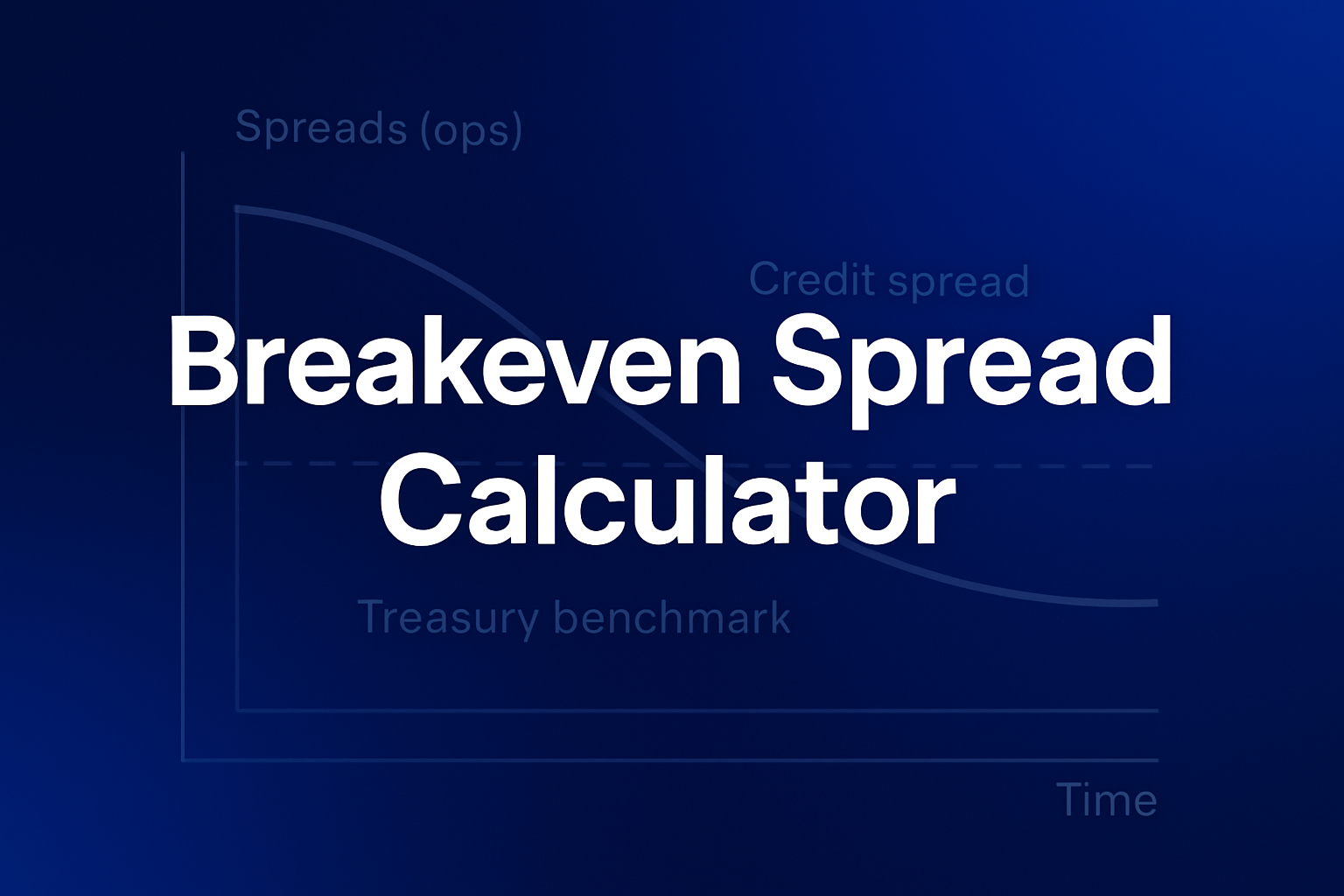 Spreads (ops)

Credit spread

Breakeven Spread Calculator

Treasury benchmark

Time